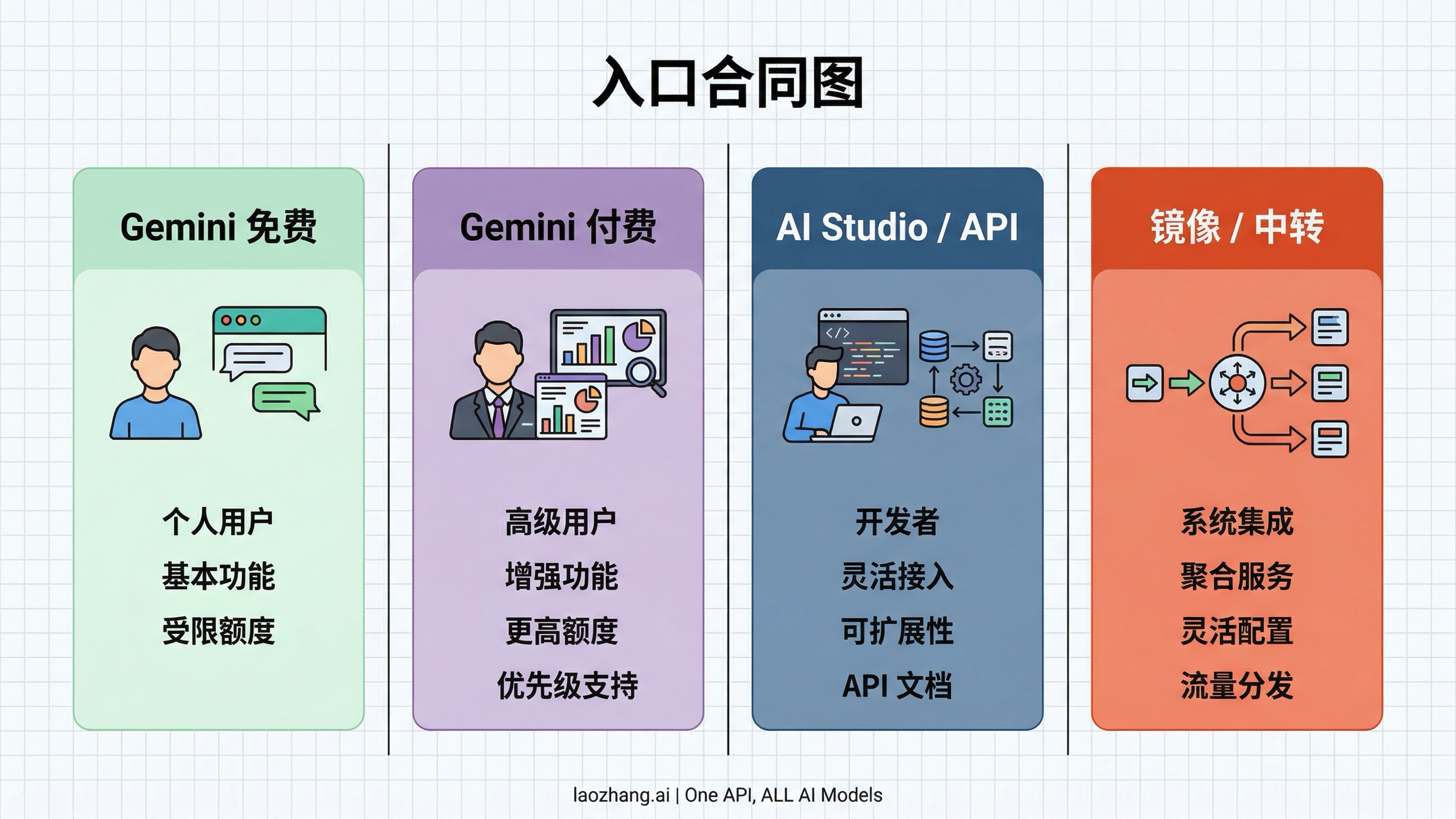 入口合同图

Gemini 免费

个人用户
基本功能
受限额度

Gemini 付费

高级用户
增强功能
更高额度
优先级支持

AI Studio / API

</>

开发者
灵活接入
可扩展性
API 文档

镜像 / 中转

系统集成
聚合服务
灵活配置
流量分发

laozhang.ai | One API, ALL AI Models